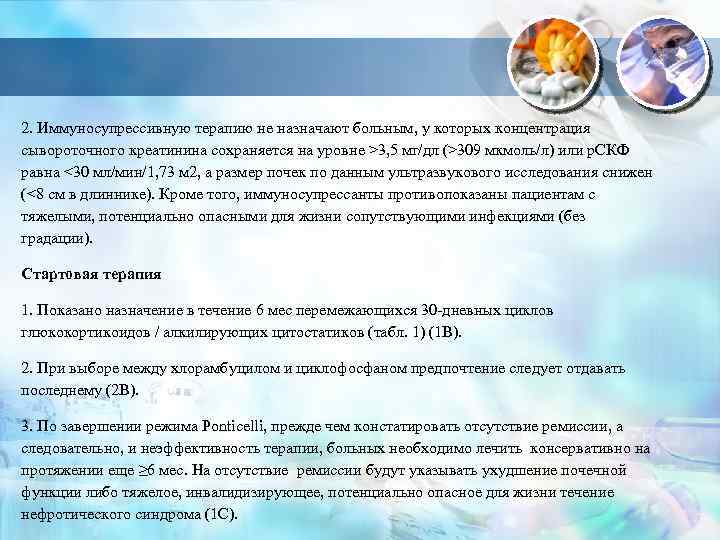 2. Иммуносупрессивную терапию не назначают больным, у которых концентрация сывороточного креатинина сохраняется на уровне >3,5 мг/дл (>309 мкмоль/л) или рСКФ равна <30 мл/мин/1,73 м2, а размер почек по данным ультразвукового исследования снижен (<8 см в длиннике). Кроме того, иммуносупрессанты противопоказаны пациентам с тяжелыми, потенциально опасными для жизни сопутствующими инфекциями (без градации).

Стартовая терапия

1. Показано назначение в течение 6 мес перемежающихся 30-дневных циклов глюкокортикоидов / алкилирующих цитостатиков (табл. 1) (1B).

2. При выборе между хлорамбуцилом и циклофосфаном предпочтение следует отдавать последнему (2B).

3. По завершении режима Ponticelli, прежде чем констатировать отсутствие ремиссии, а следовательно, и неэффективность терапии, больных необходимо лечить консервативно на протяжении еще ≥6 мес. На отсутствие ремиссии будут указывать ухудшение почечной функции либо тяжелое, инвалидизирующее, потенциально опасное для жизни течение нефротического синдрома (1C).